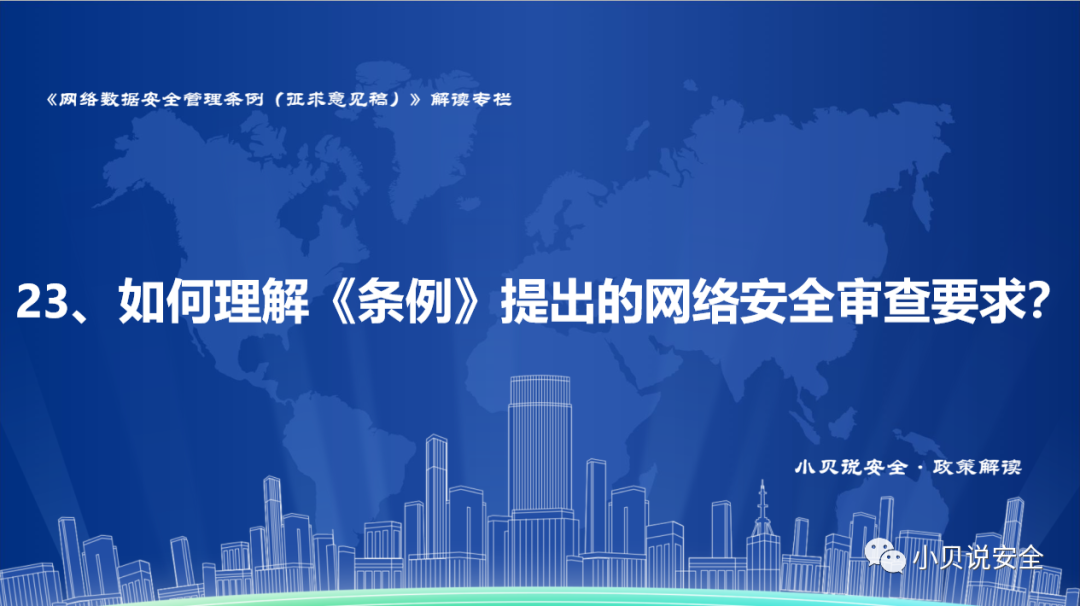 《网络数据安全管理条例（征求意见稿）》解读专栏

23、如何理解《条例》提出的网络安全审查要求？

小贝说安全 · 政策解读

小贝说安全